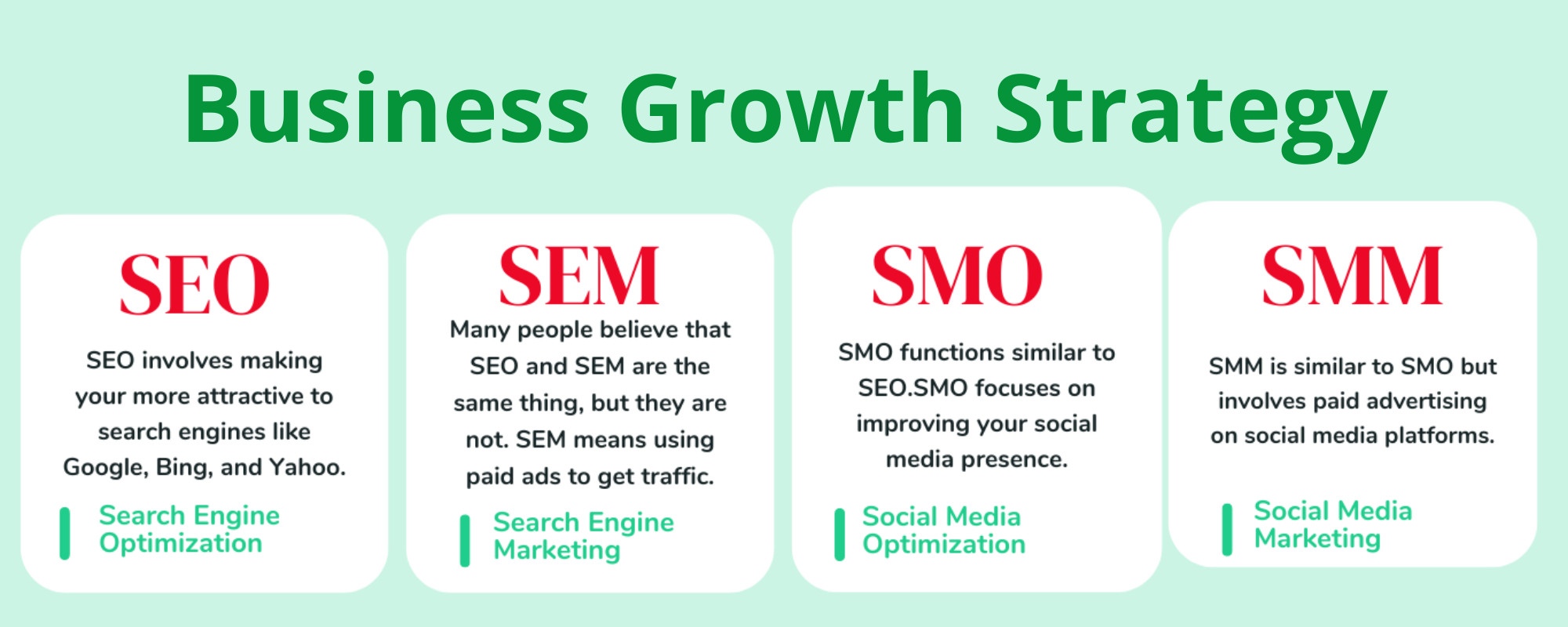 Business Growth Strategy

SEO

SEO involves making your more attractive to search engines like Google, Bing, and Yahoo.

Search Engine Optimization

SEM

Many people believe that SEO and SEM are the same thing, but they are not. SEM means using paid ads to get traffic.

Search Engine Marketing

SMO

SMO functions similar to SEO.SMO focuses on improving your social media presence.

Social Media Optimization

SMM

SMM is similar to SMO but involves paid advertising on social media platforms.

Social Media Marketing